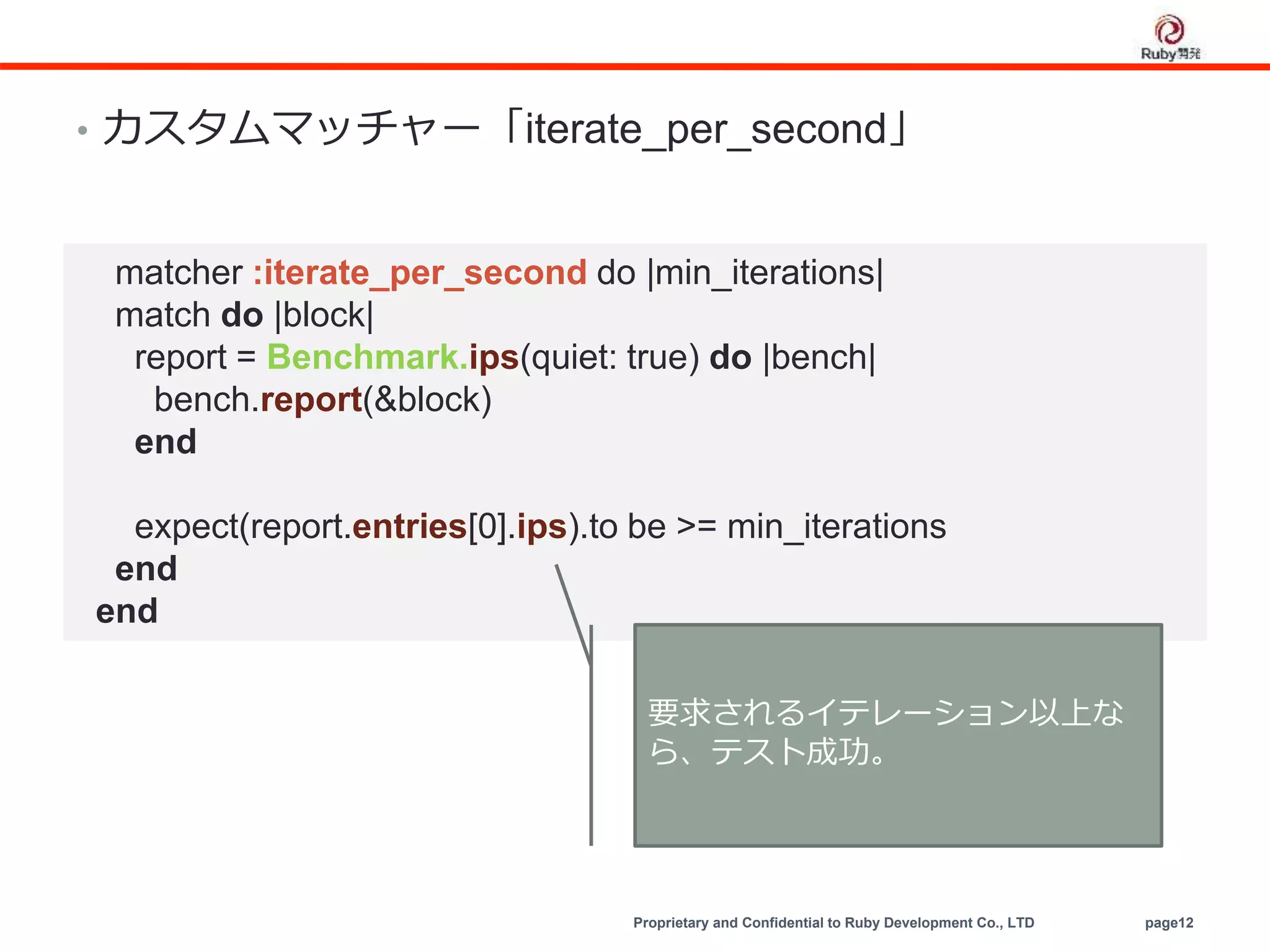 Ruby開発

• カスタムマッチャー「iterate_per_second」

matcher :iterate_per_second do |min_iterations|
match do |block|
report = Benchmark.ips(quiet: true) do |bench|
bench.report(&block)
end

expect(report.entries[0].ips).to be >= min_iterations
end
end

要求されるイテレーション以上なら、テスト成功。

Proprietary and Confidential to Ruby Development Co., LTD

page12